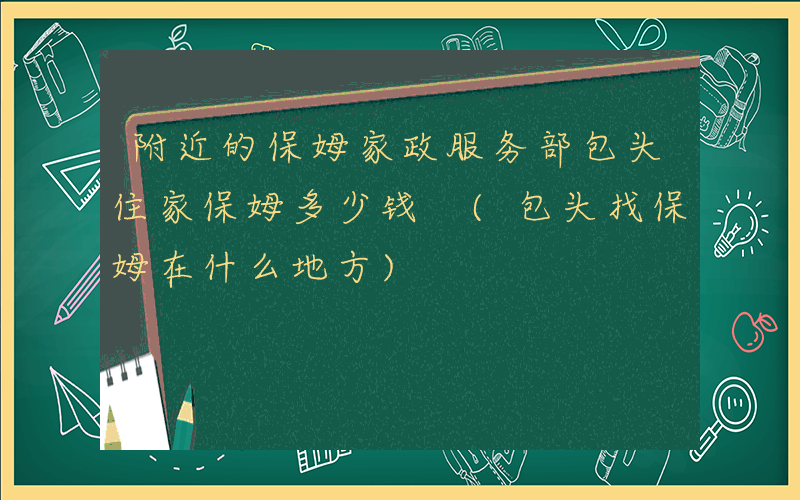 附近的保姆家政服务部包头住家保姆多少钱 （包头找保姆在什么地方）